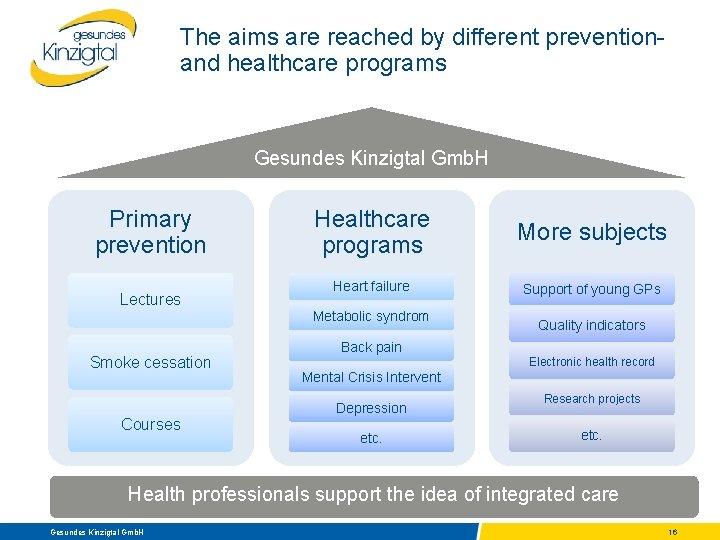 gesundes Kinzigtal

The aims are reached by different prevention- and healthcare programs

Gesundes Kinzigtal GmbH

Primary prevention

Lectures

Smoke cessation

Courses

Healthcare programs

Heart failure

Metabolic syndrom

Back pain

Mental Crisis Intervent

Depression

etc.

More subjects

Support of young GPs

Quality indicators

Electronic health record

Research projects

etc.

Health professionals support the idea of integrated care

Gesundes Kinzigtal GmbH

16